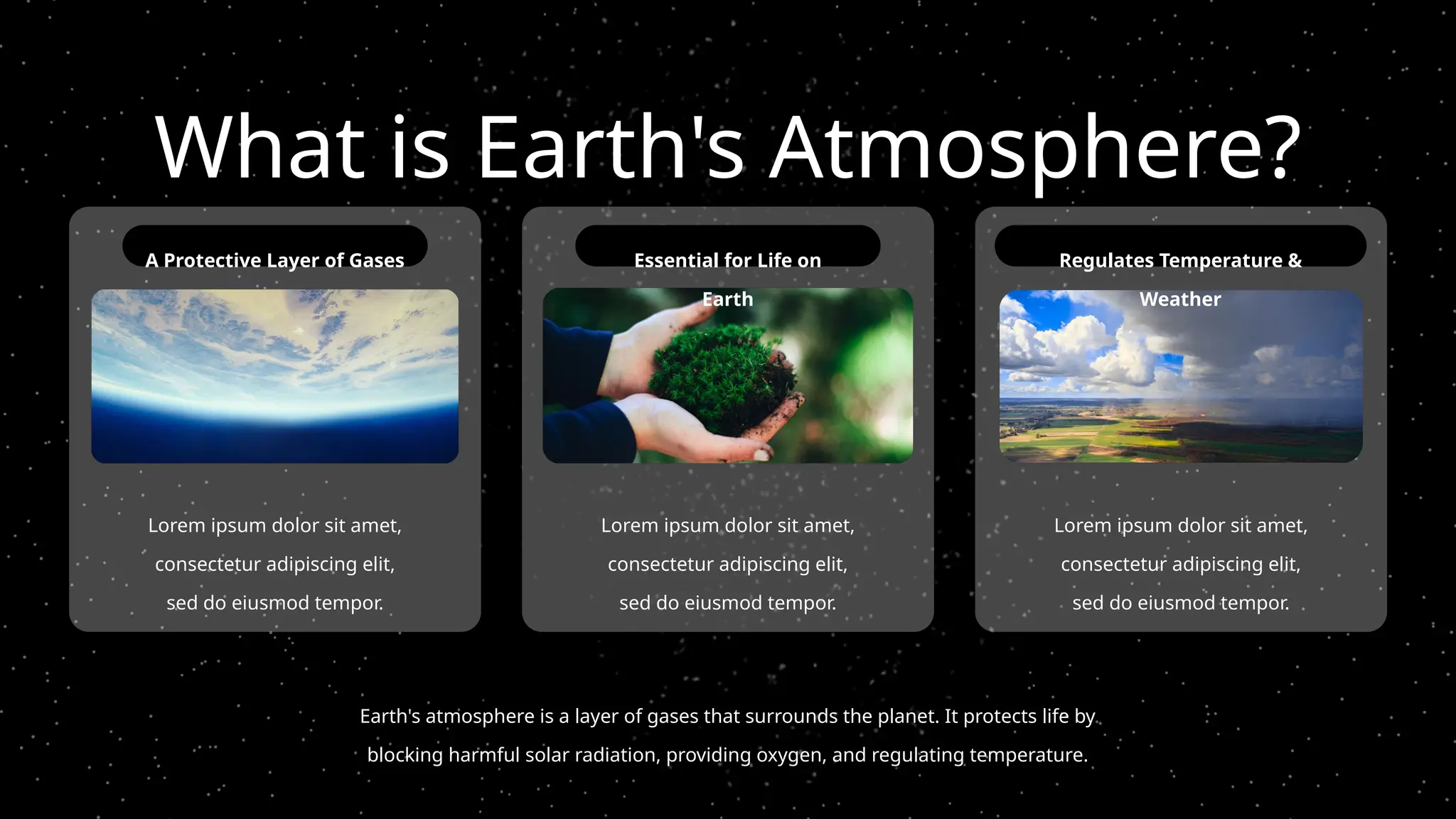 What is Earth's Atmosphere?

A Protective Layer of Gases

Lorem ipsum dolor sit amet, consectetur adipiscing elit, sed do eiusmod tempor.

Essential for Life on Earth

Lorem ipsum dolor sit amet, consectetur adipiscing elit, sed do eiusmod tempor.

Regulates Temperature & Weather

Lorem ipsum dolor sit amet, consectetur adipiscing elit, sed do eiusmod tempor.

Earth's atmosphere is a layer of gases that surrounds the planet. It protects life by blocking harmful solar radiation, providing oxygen, and regulating temperature.